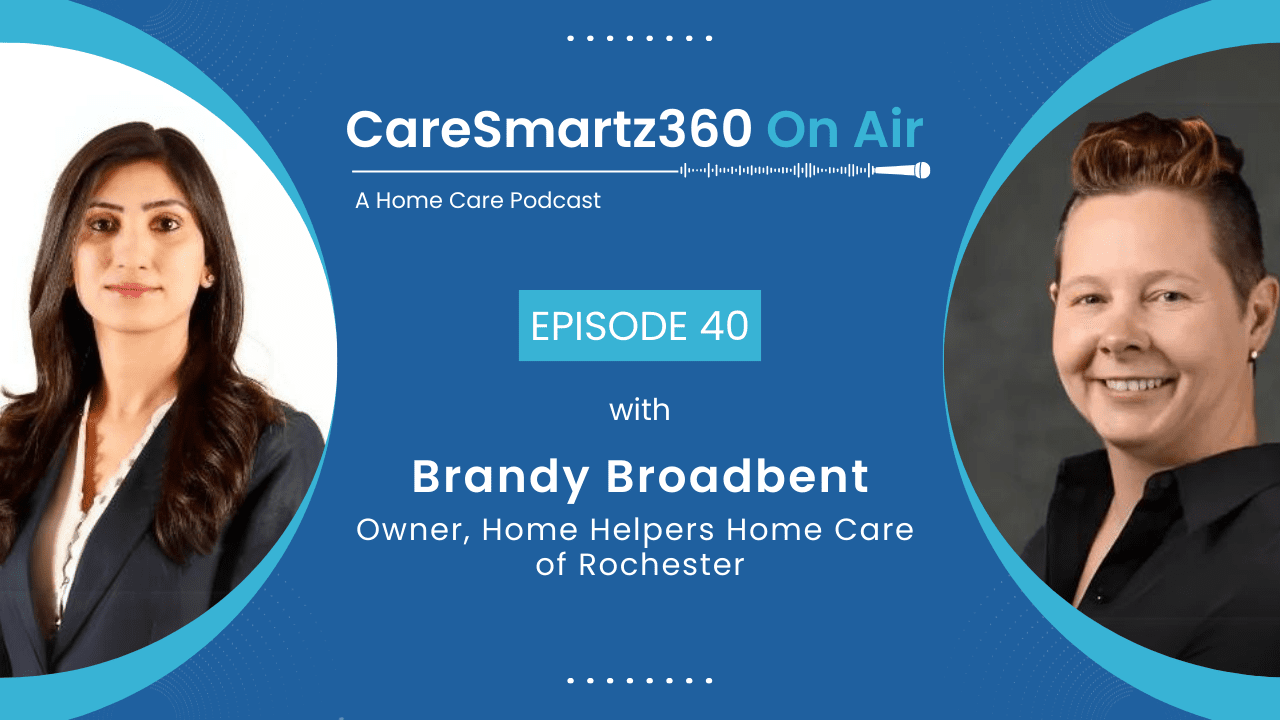 CareSmartz360 On Air

A Home Care Podcast

EPISODE 40

with

Brandy Broadbent

Owner, Home Helpers Home Care of Rochester